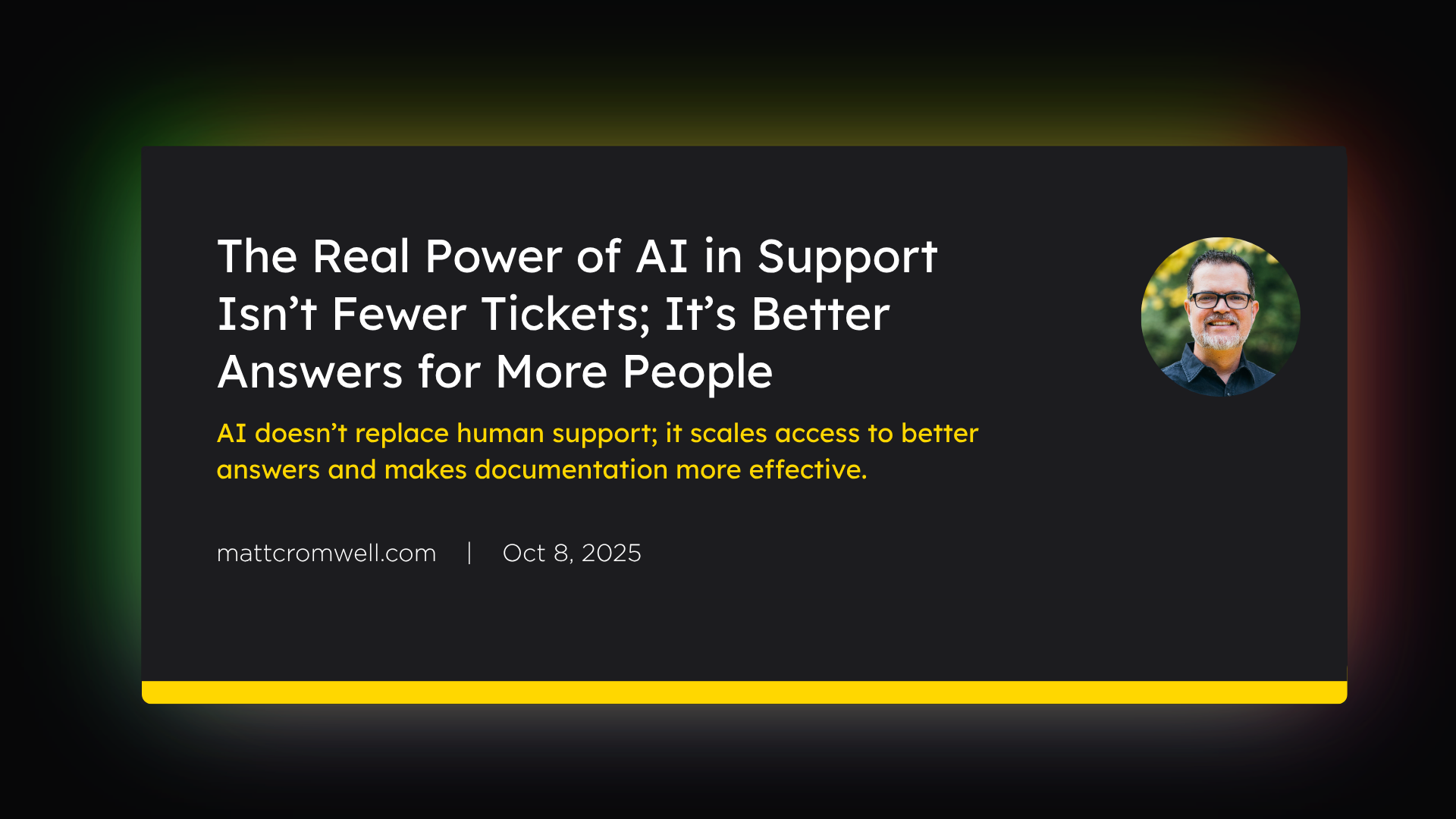 The Real Power of AI in Support Isn’t Fewer Tickets; It’s Better Answers for More People

AI doesn’t replace human support; it scales access to better answers and makes documentation more effective.

mattcromwell.com | Oct 8, 2025